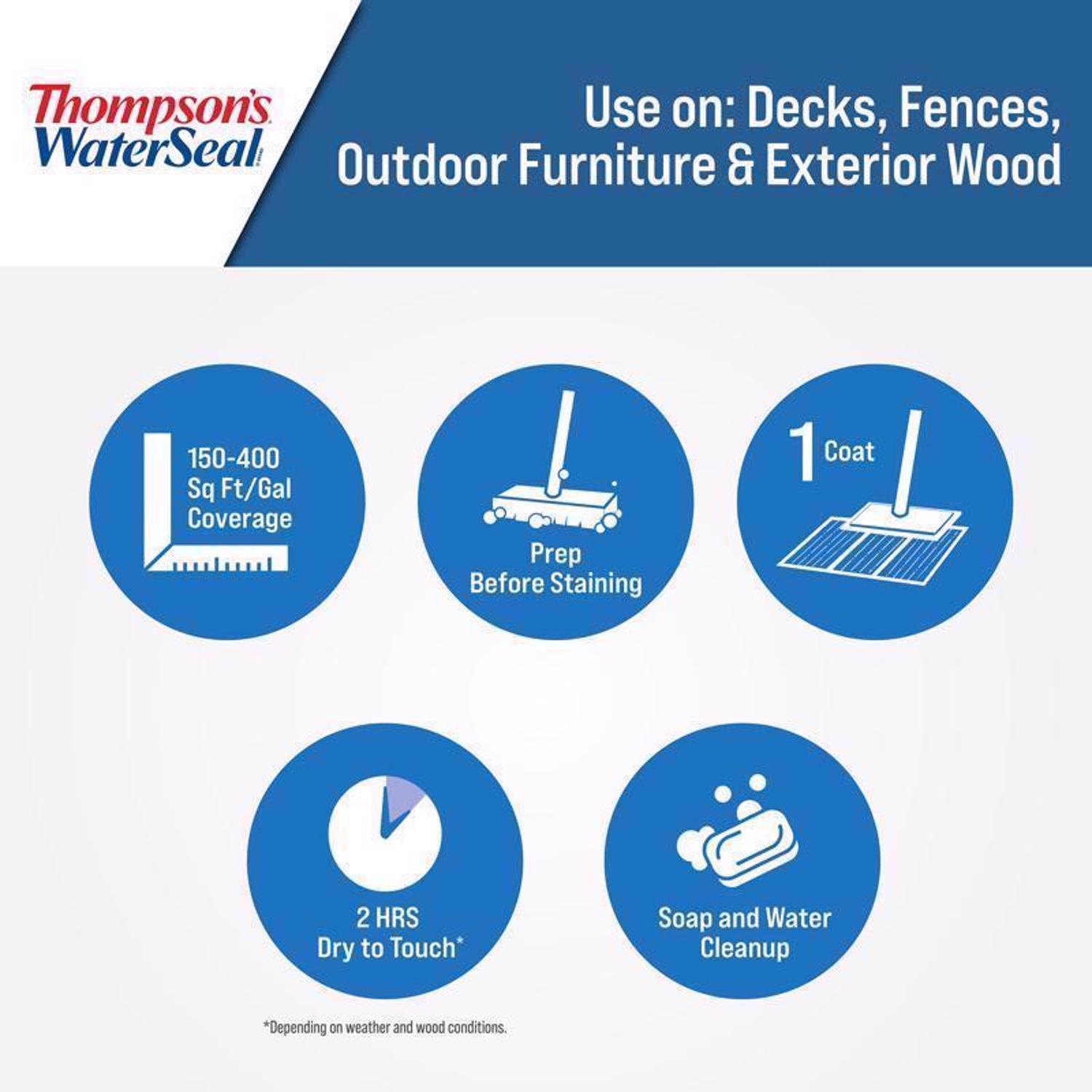 Thompson's WaterSeal

Use on: Decks, Fences, Outdoor Furniture & Exterior Wood

150-400 Sq Ft/Gal Coverage

Prep Before Staining

1 Coat

2 HRS Dry to Touch*

Soap and Water Cleanup

*Depending on weather and wood conditions.